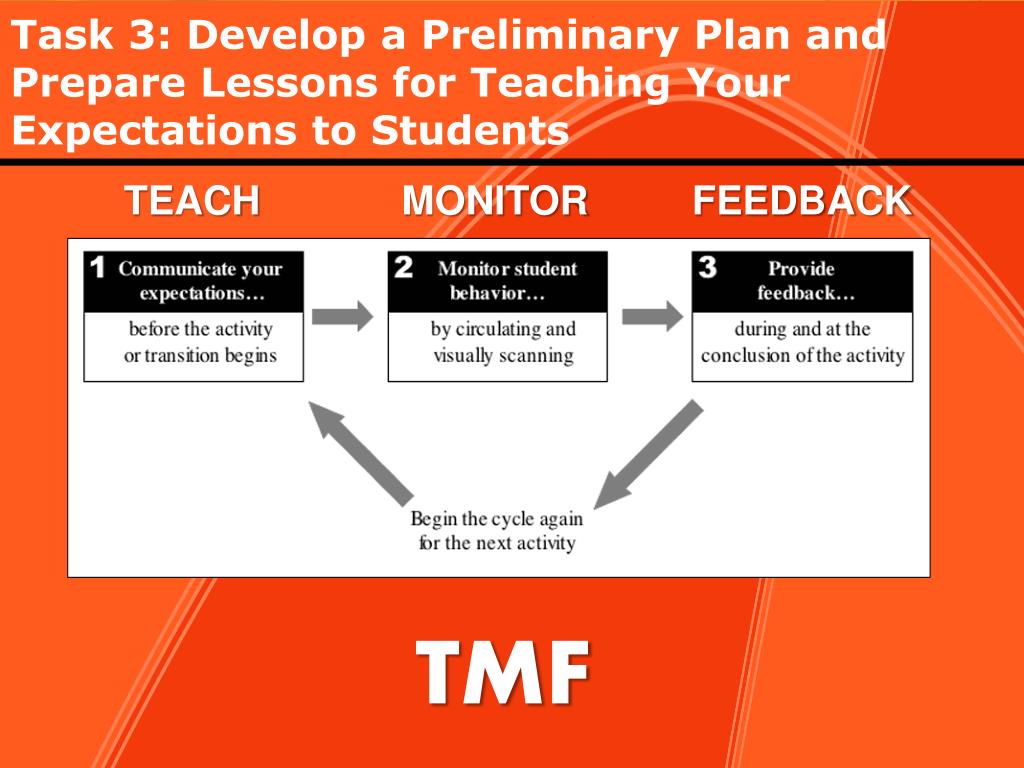 Task 3: Develop a Preliminary Plan and Prepare Lessons for Teaching Your Expectations to Students

TEACH

MONITOR

FEEDBACK

1 Communicate your expectations…

before the activity or transition begins

2 Monitor student behavior…

by circulating and visually scanning

3 Provide feedback…

during and at the conclusion of the activity

Begin the cycle again for the next activity

TMF